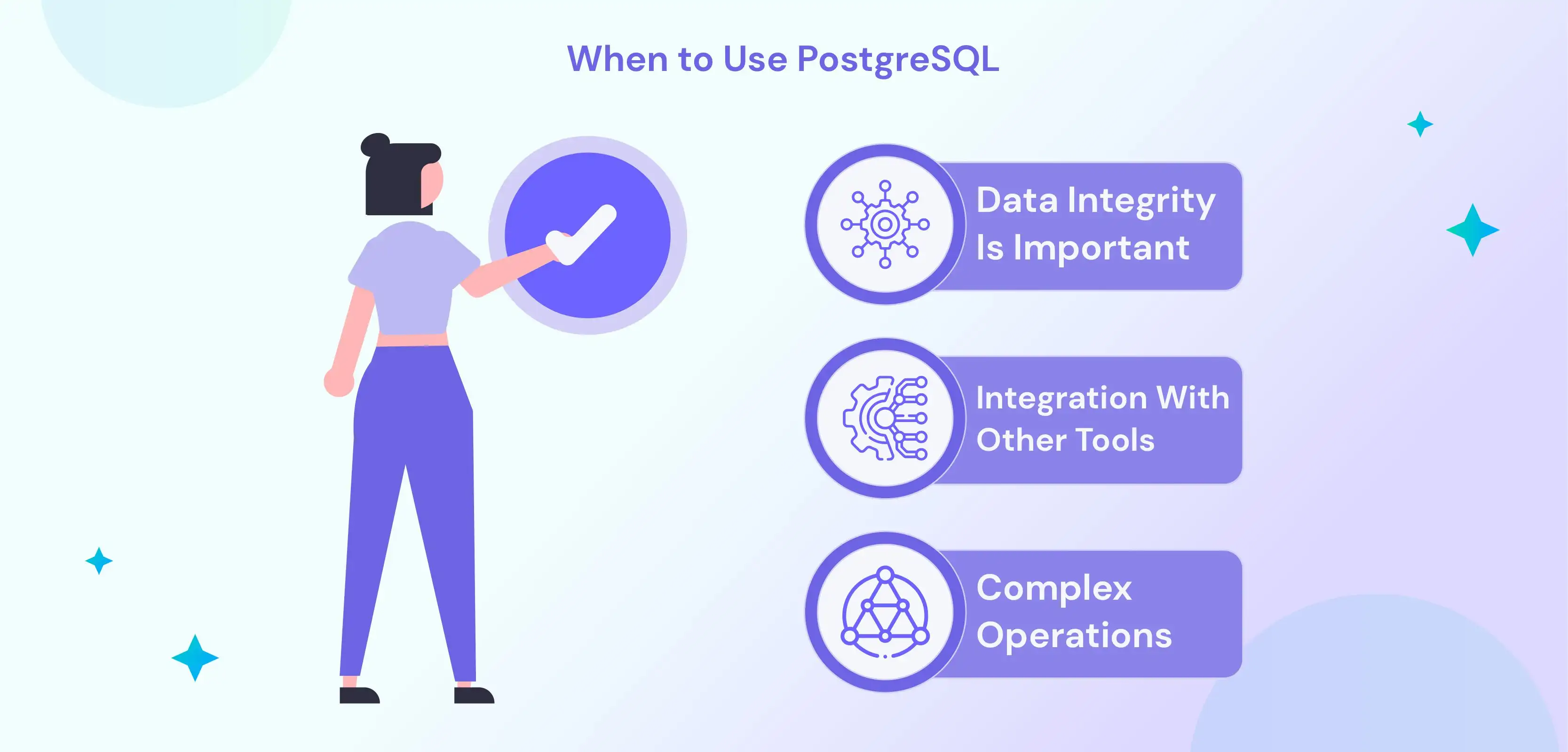 When to Use PostgreSQL

Data Integrity Is Important

Integration With Other Tools

Complex Operations